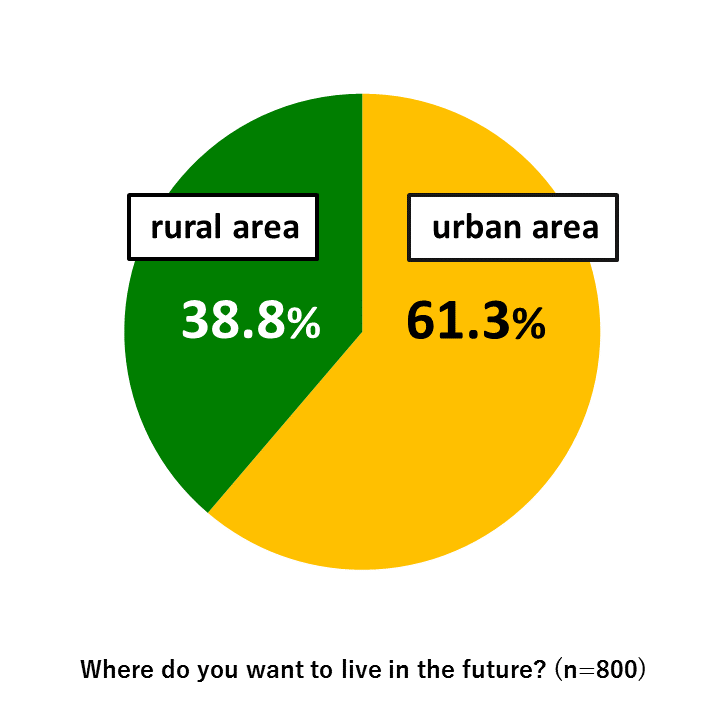 rural area
38.8%
urban area
61.3%

Where do you want to live in the future? (n=800)